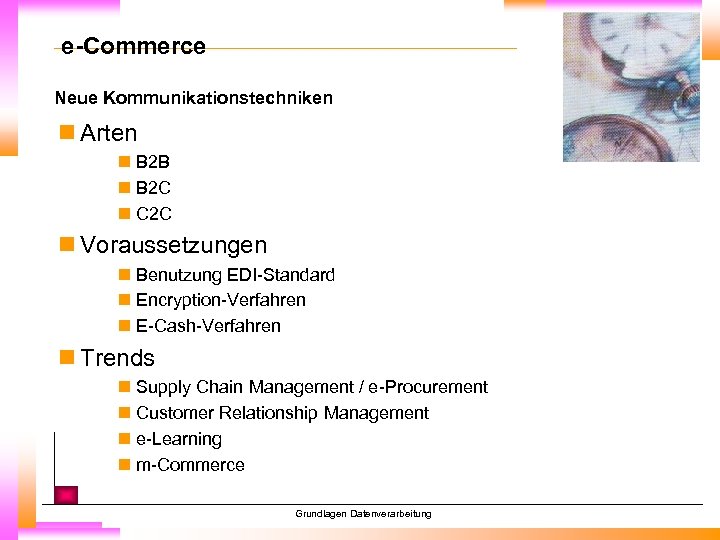 e-Commerce

Neue Kommunikationstechniken

Arten
B2B
B2C
C2C

Voraussetzungen
Benutzung EDI-Standard
Encryption-Verfahren
E-Cash-Verfahren

Trends
Supply Chain Management / e-Procurement
Customer Relationship Management
e-Learning
m-Commerce

Grundlagen Datenverarbeitung